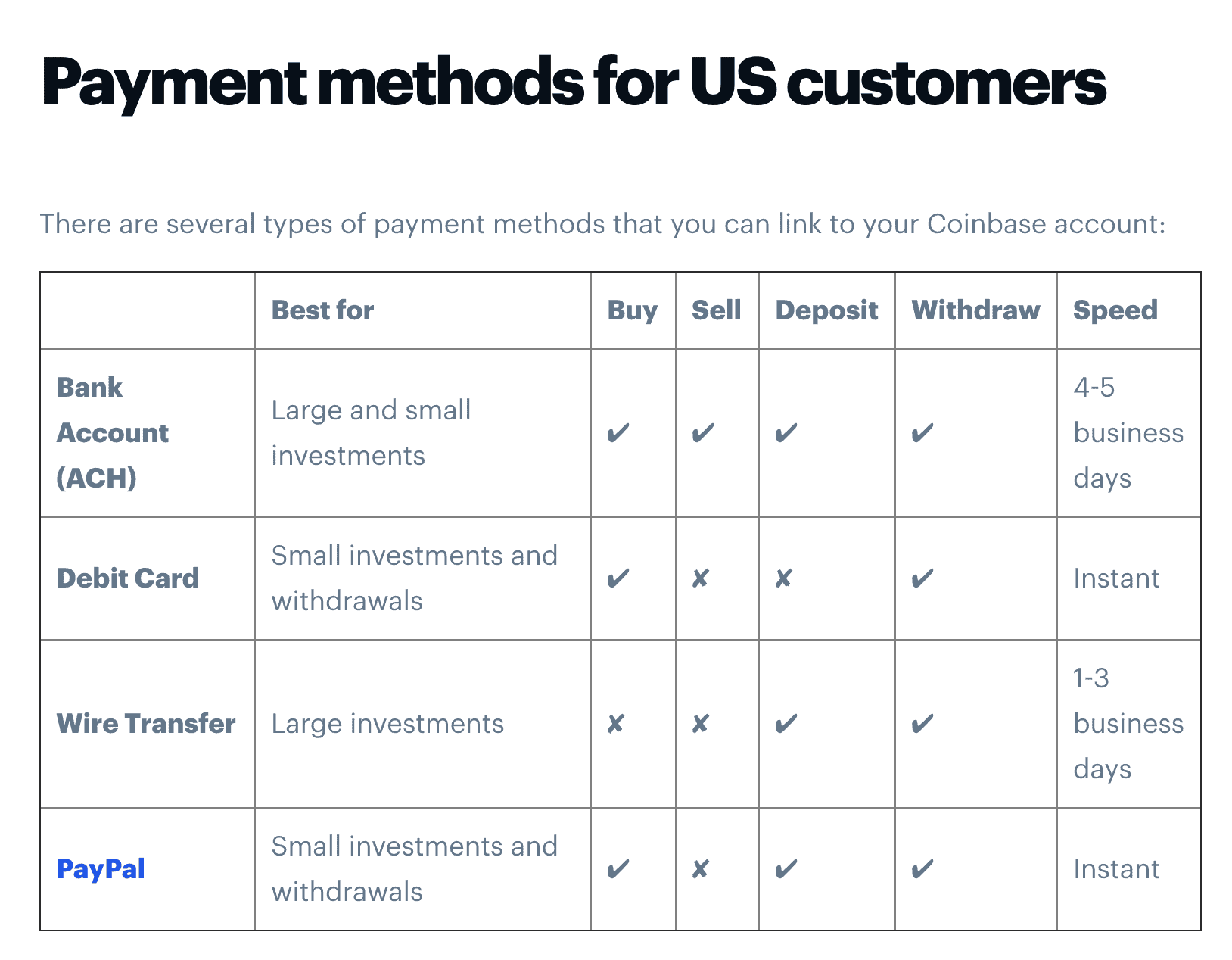 Payment methods for US customers

There are several types of payment methods that you can link to your Coinbase account:

| | Best for | Buy | Sell | Deposit | Withdraw | Speed |
|---|---|---|---|---|---|---|
| Bank Account (ACH) | Large and small investments | ✔ | ✔ | ✔ | ✔ | 4-5 business days |
| Debit Card | Small investments and withdrawals | ✔ | ✘ | ✘ | ✔ | Instant |
| Wire Transfer | Large investments | ✘ | ✘ | ✔ | ✔ | 1-3 business days |
| PayPal | Small investments and withdrawals | ✔ | ✘ | ✔ | ✔ | Instant |